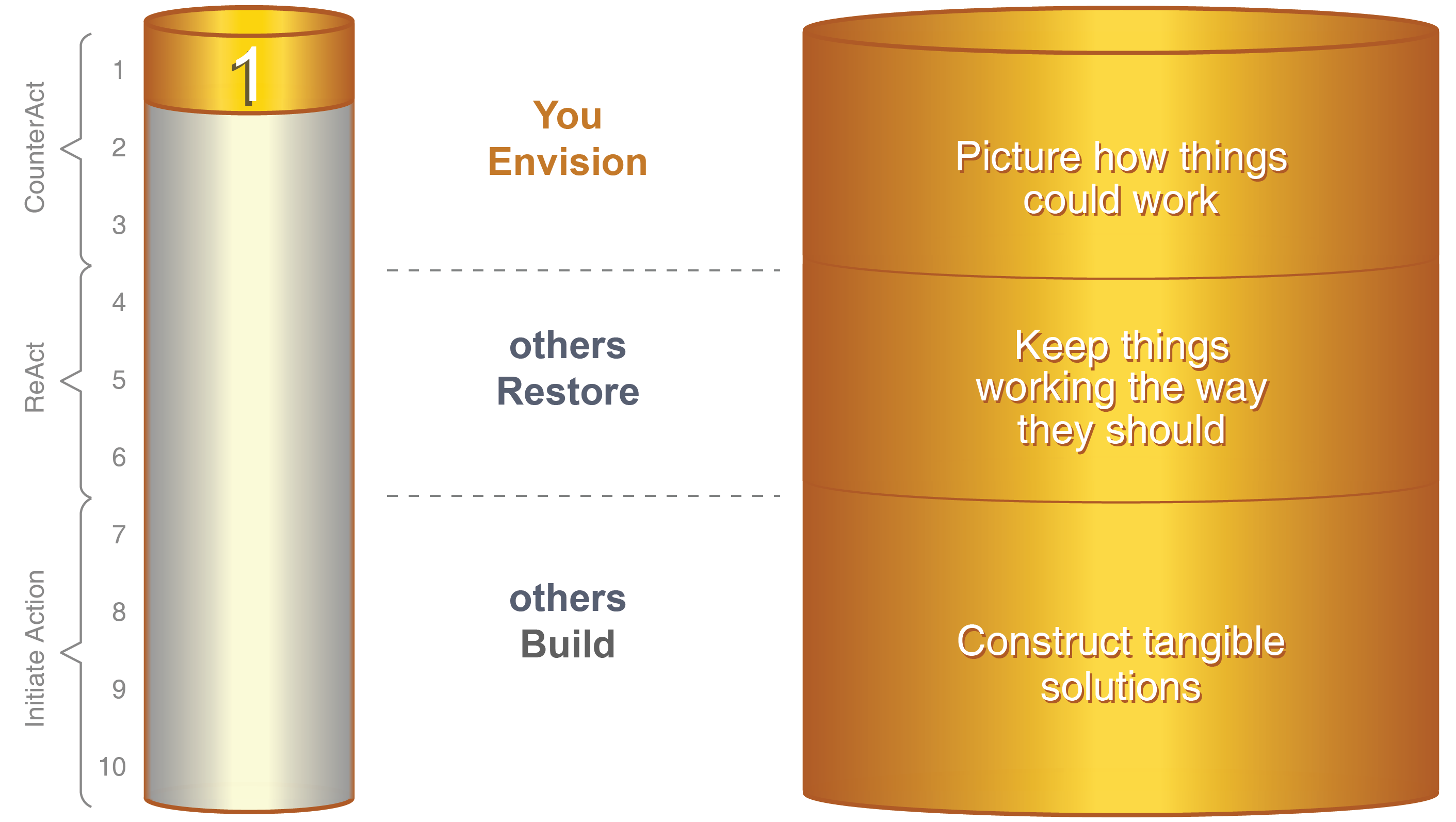 CounterAct
ReAct
Initiate Action

1
2
3
4
5
6
7
8
9
10

1

You
Envision

others
Restore

others
Build

Picture how things could work

Keep things working the way they should

Construct tangible solutions